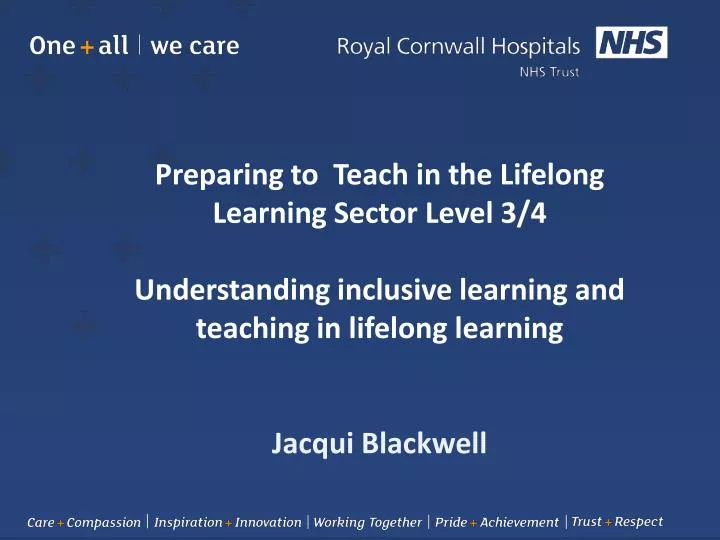 One + all | we care

Royal Cornwall Hospitals NHS
NHS Trust

Preparing to Teach in the Lifelong Learning Sector Level 3/4

Understanding inclusive learning and teaching in lifelong learning

Jacqui Blackwell

Care + Compassion | Inspiration + Innovation | Working Together | Pride + Achievement | Trust + Respect